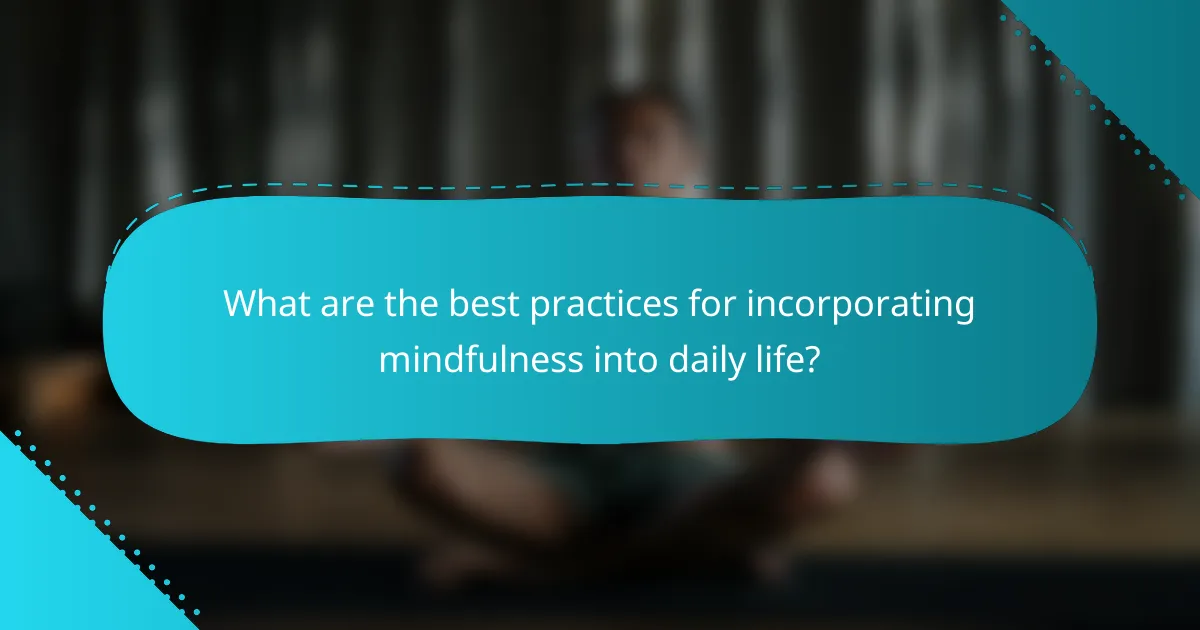 What are the best practices for incorporating mindfulness into daily life?